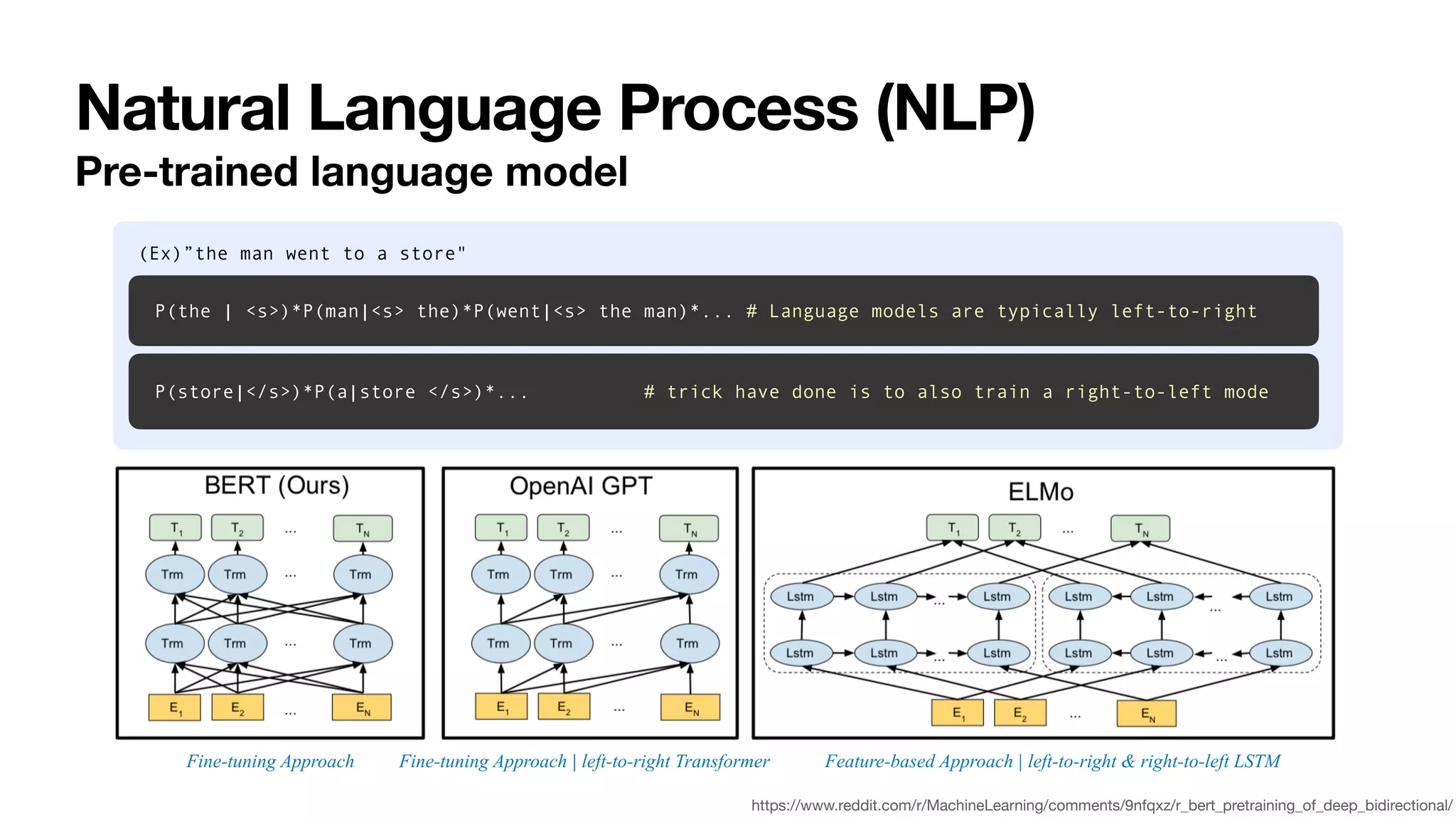 Natural Language Process (NLP)
Pre-trained language model

(Ex)"the man went to a store"

P(the | <s>)*P(man|<s> the)*P(went|<s> the man)*... # Language models are typically left-to-right

P(store|</s>)*P(a|store </s>)*... # trick have done is to also train a right-to-left mode

BERT (Ours)

$T_1$ $T_2$ ... $T_N$
Trm Trm ... Trm
Trm Trm ... Trm
$E_1$ $E_2$ ... $E_N$

OpenAI GPT

$T_1$ $T_2$ ... $T_N$
Trm Trm ... Trm
Trm Trm ... Trm
$E_1$ $E_2$ ... $E_N$

ELMo

$T_1$ $T_2$ ... $T_N$
Lstm Lstm ... Lstm Lstm Lstm ... Lstm
Lstm Lstm ... Lstm Lstm Lstm ... Lstm
$E_1$ $E_2$ ... $E_N$

Fine-tuning Approach

Fine-tuning Approach | left-to-right Transformer

Feature-based Approach | left-to-right & right-to-left LSTM

https://www.reddit.com/r/MachineLearning/comments/9nfqxz/r_bert_pretraining_of_deep_bidirectional/